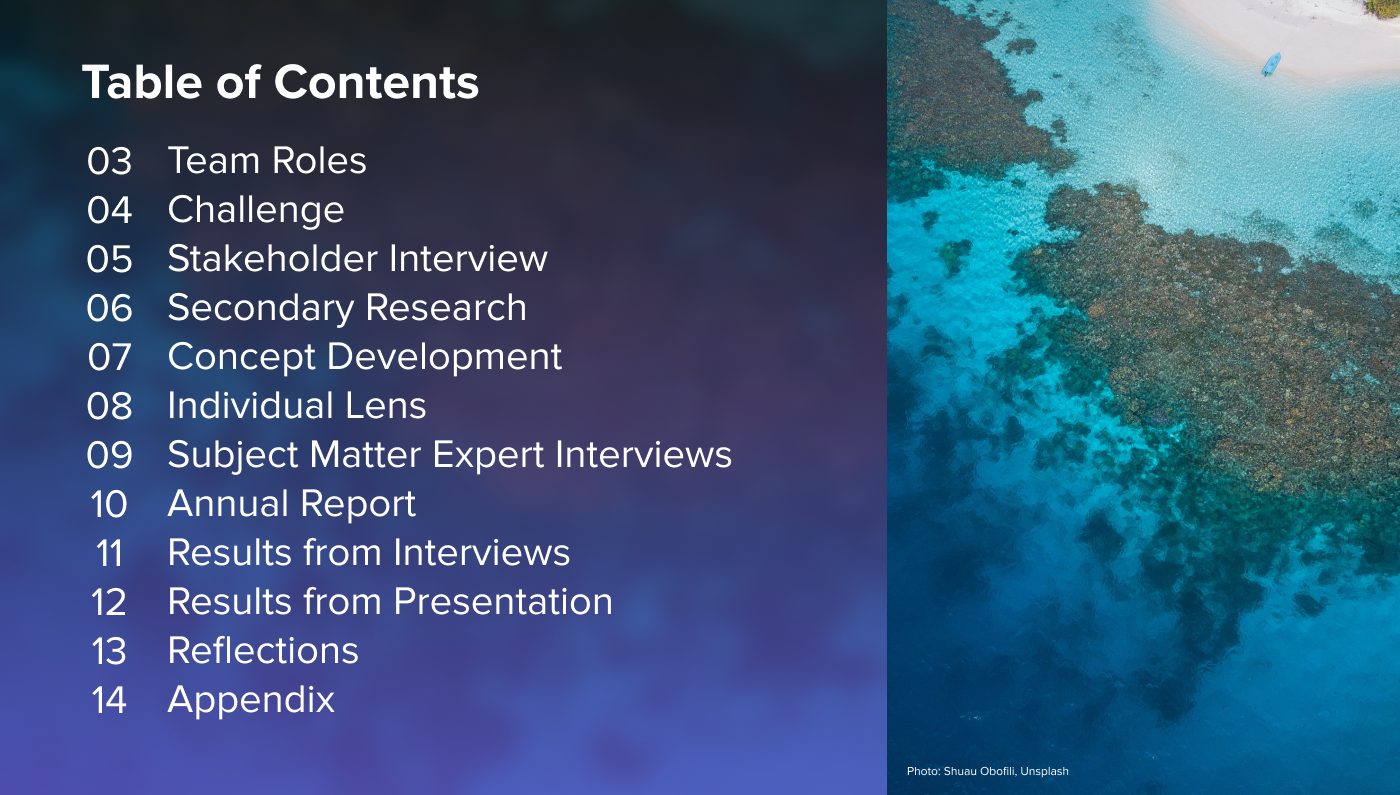 Table of Contents

03 Team Roles
04 Challenge
05 Stakeholder Interview
06 Secondary Research
07 Concept Development
08 Individual Lens
09 Subject Matter Expert Interviews
10 Annual Report
11 Results from Interviews
12 Results from Presentation
13 Reflections
14 Appendix

Photo: Shuau Obofili, Unsplash